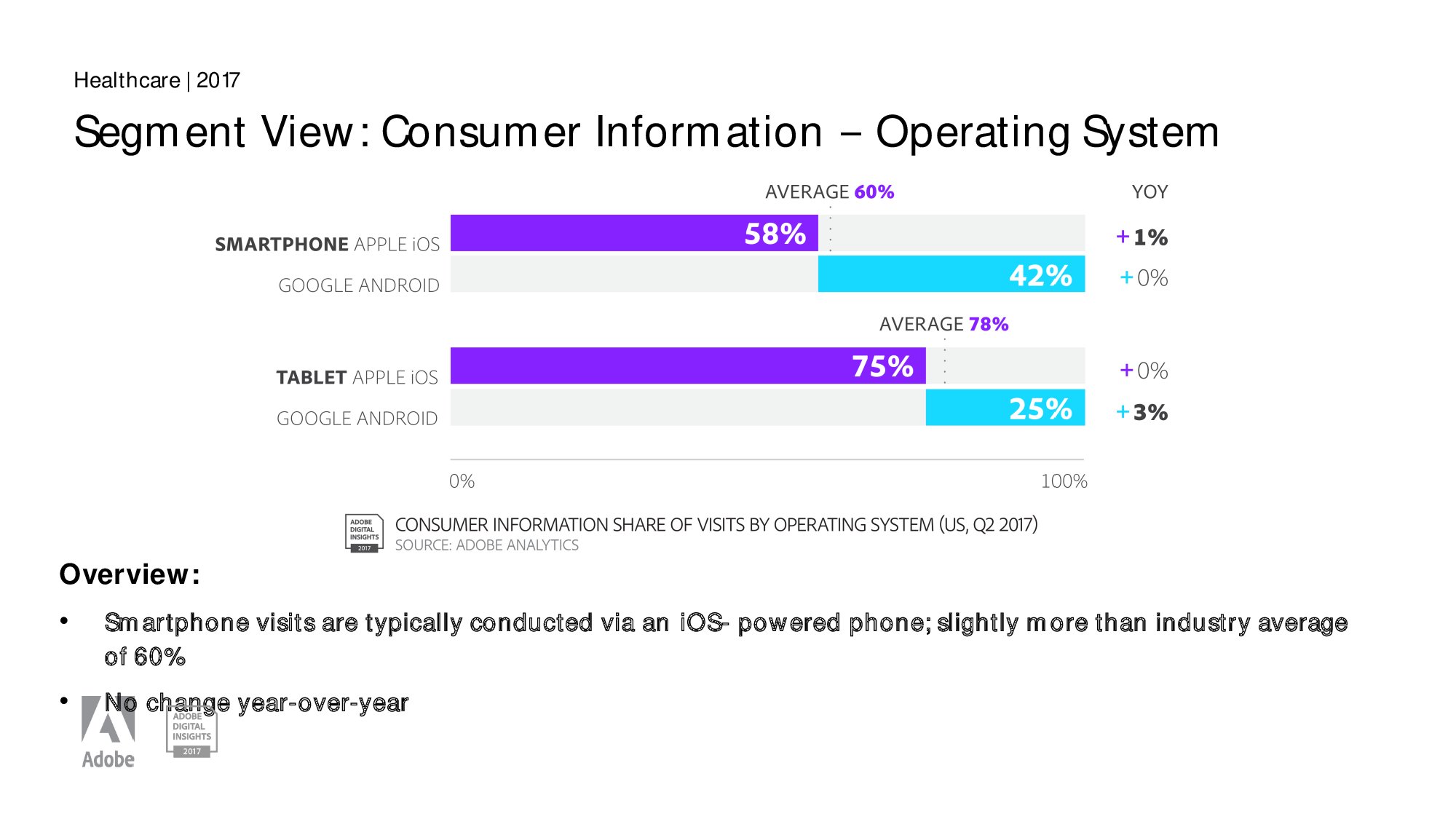 Healthcare | 2017

Segment View: Consumer Information – Operating System

AVERAGE 60%

YOY

SMARTPHONE APPLE iOS 58% +1%

GOOGLE ANDROID 42% +0%

AVERAGE 78%

TABLET APPLE iOS 75% +0%

GOOGLE ANDROID 25% +3%

0%

100%

ADOBE DIGITAL INSIGHTS 2017

CONSUMER INFORMATION SHARE OF VISITS BY OPERATING SYSTEM (US, Q2 2017)
SOURCE: ADOBE ANALYTICS

Overview:

• Smartphone visits are typically conducted via an iOS- powered phone; slightly more than industry average of 60%

• No change year-over-year

Adobe

ADOBE DIGITAL INSIGHTS 2017